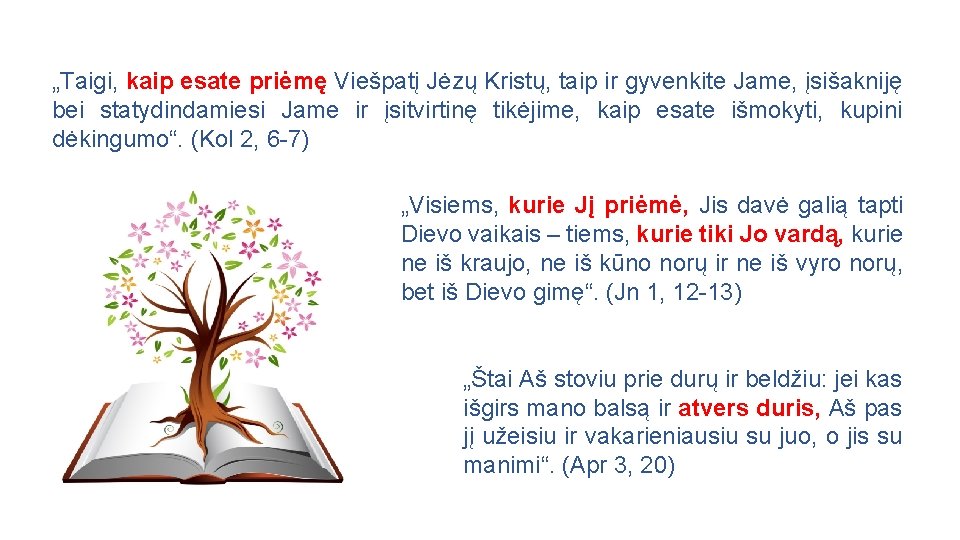 „Taigi, kaip esate priėmę Viešpatį Jėzų Kristų, taip ir gyvenkite Jame, įsišakniję bei statydindamiesi Jame ir įsitvirtinę tikėjime, kaip esate išmokyti, kupini dėkingumo“. (Kol 2, 6-7)

„Visiems, kurie Jį priėmė, Jis davė galią tapti Dievo vaikais – tiems, kurie tiki Jo vardą, kurie ne iš kraujo, ne iš kūno norų ir ne iš vyro norų, bet iš Dievo gimę“. (Jn 1, 12-13)

„Štai Aš stoviu prie durų ir beldžiu: jei kas išgirs mano balsą ir atvers duris, Aš pas jį užeisiu ir vakarieniausiu su juo, o jis su manimi“. (Apr 3, 20)